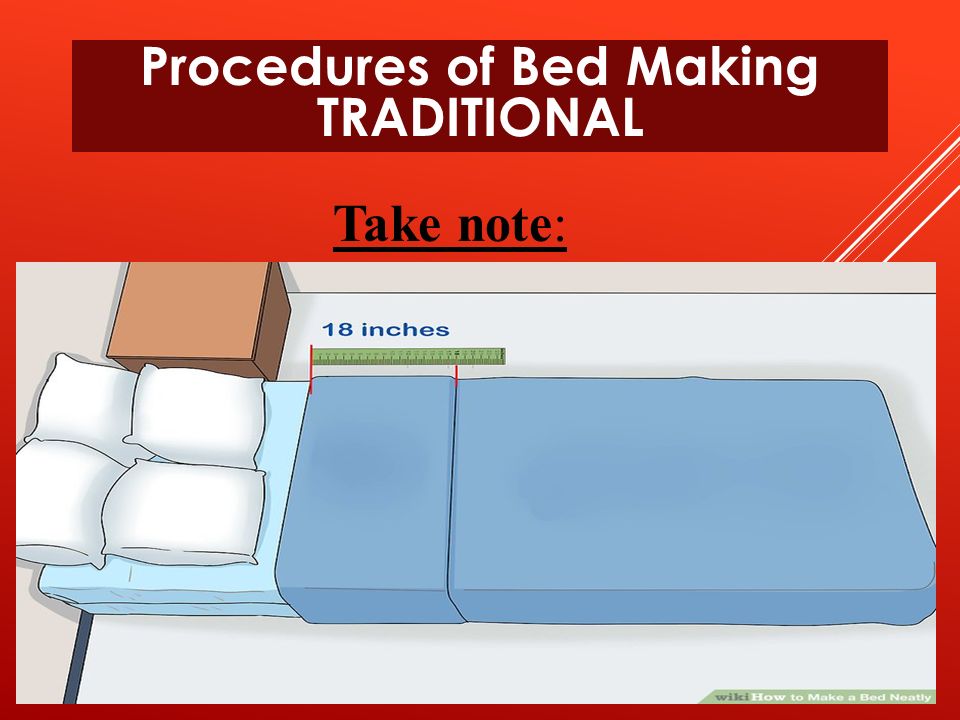 Procedures of Bed Making
TRADITIONAL

Take note:

18 inches

wiki How to Make a Bed Neatly